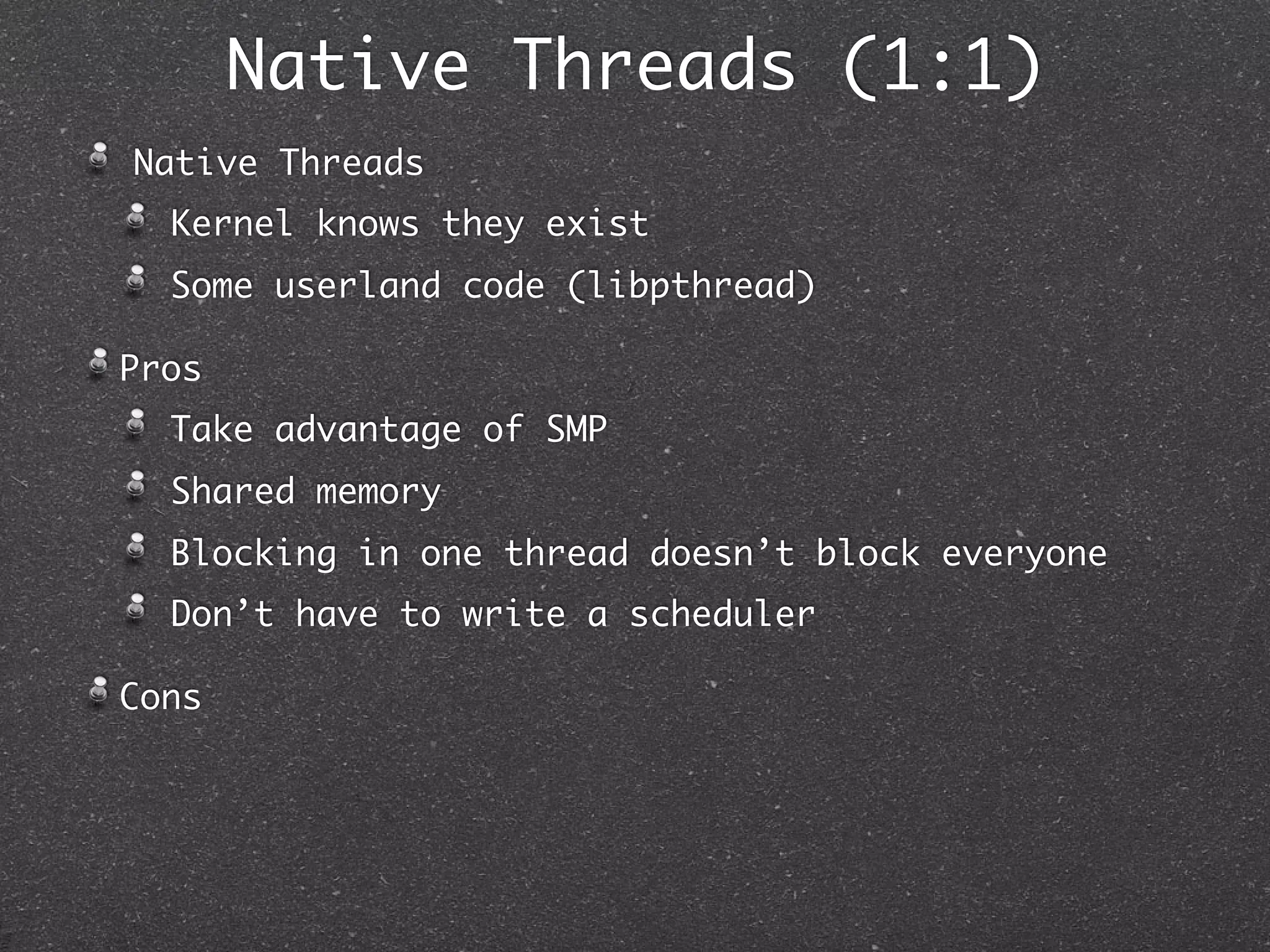 Native Threads (1:1)

Native Threads

Kernel knows they exist

Some userland code (libpthread)

Pros

Take advantage of SMP

Shared memory

Blocking in one thread doesn’t block everyone

Don’t have to write a scheduler

Cons